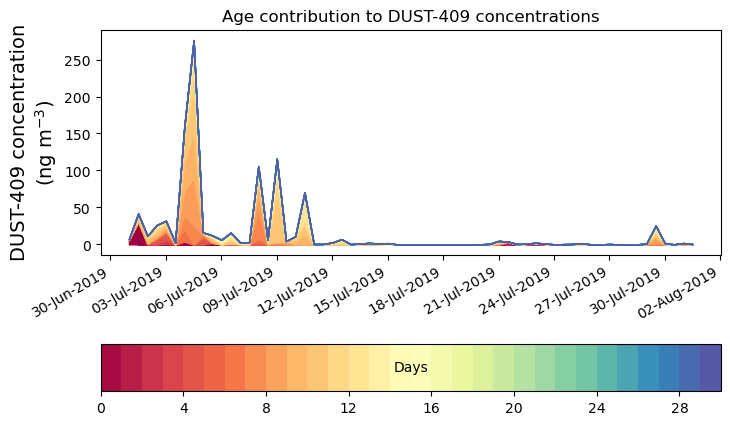 Age contribution to DUST-409 concentrations

DUST-409 concentration (ng m$^{-3}$)

250
200
150
100
50
0

30-Jun-2019
03-Jul-2019
06-Jul-2019
09-Jul-2019
12-Jul-2019
15-Jul-2019
18-Jul-2019
21-Jul-2019
24-Jul-2019
27-Jul-2019
30-Jul-2019
02-Aug-2019

Days

0
4
8
12
16
20
24
28